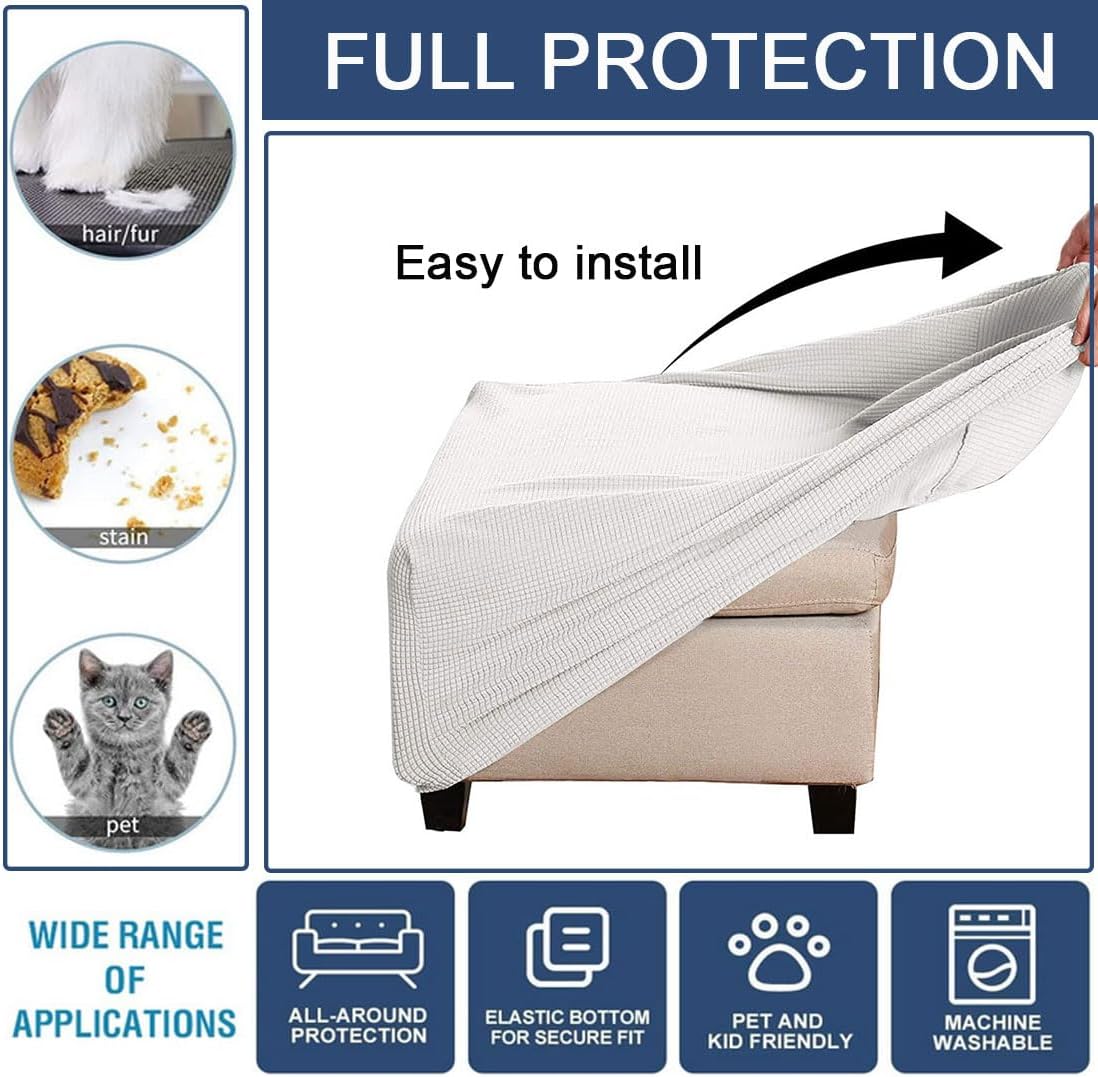 FULL PROTECTION

hair/fur

stain

pet

Easy to install

WIDE RANGE OF APPLICATIONS

ALL-AROUND PROTECTION

ELASTIC BOTTOM FOR SECURE FIT

PET AND KID FRIENDLY

MACHINE WASHABLE